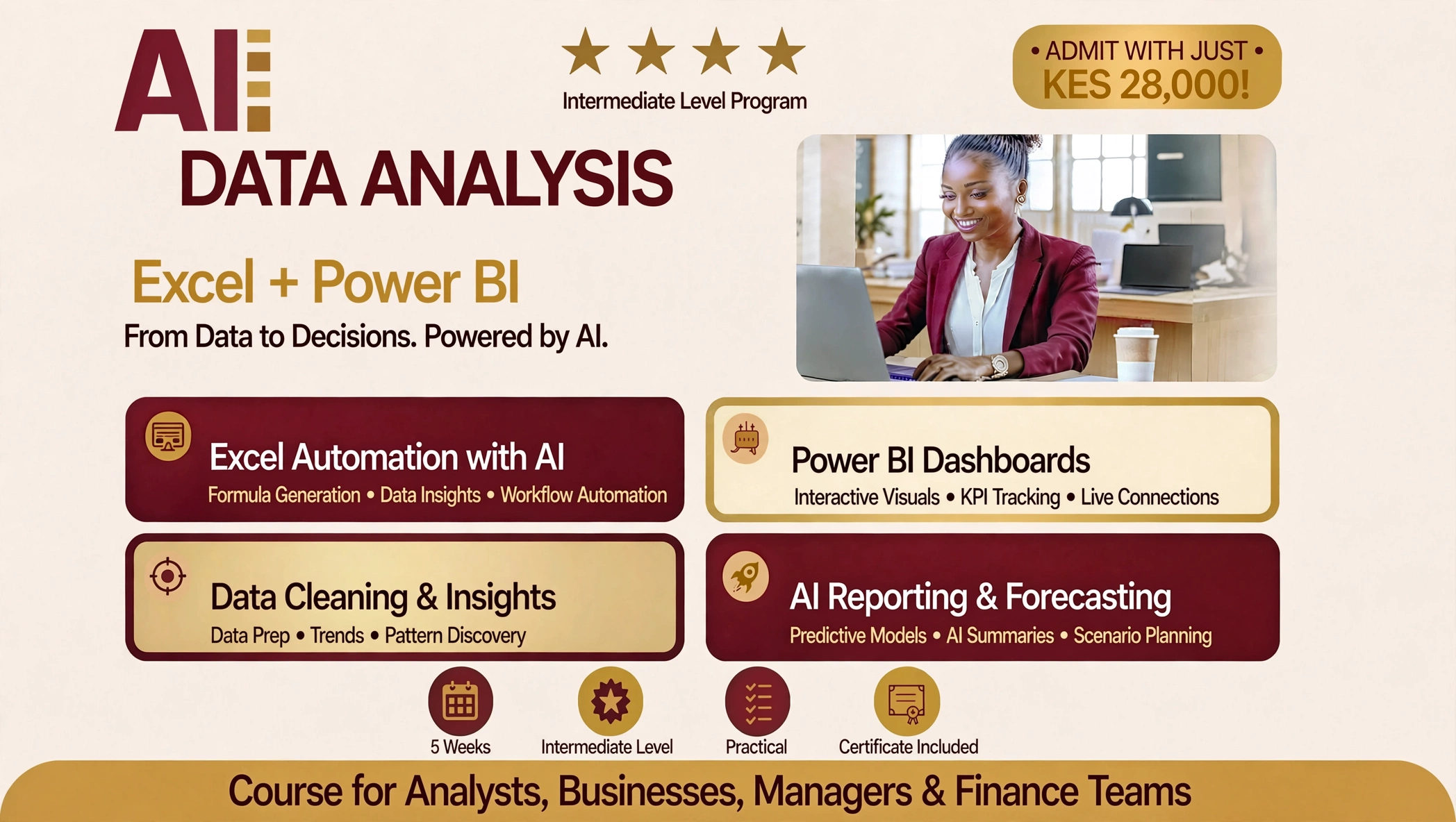 AI

Intermediate Level Program

• ADMIT WITH JUST •
KES 28,000!

DATA ANALYSIS

Excel + Power BI

From Data to Decisions. Powered by AI.

Excel Automation with AI
Formula Generation • Data Insights • Workflow Automation

Power BI Dashboards
Interactive Visuals • KPI Tracking • Live Connections

Data Cleaning & Insights
Data Prep • Trends • Pattern Discovery

AI Reporting & Forecasting
Predictive Models • AI Summaries • Scenario Planning

5 Weeks
Intermediate Level
Practical
Certificate Included

Course for Analysts, Businesses, Managers & Finance Teams